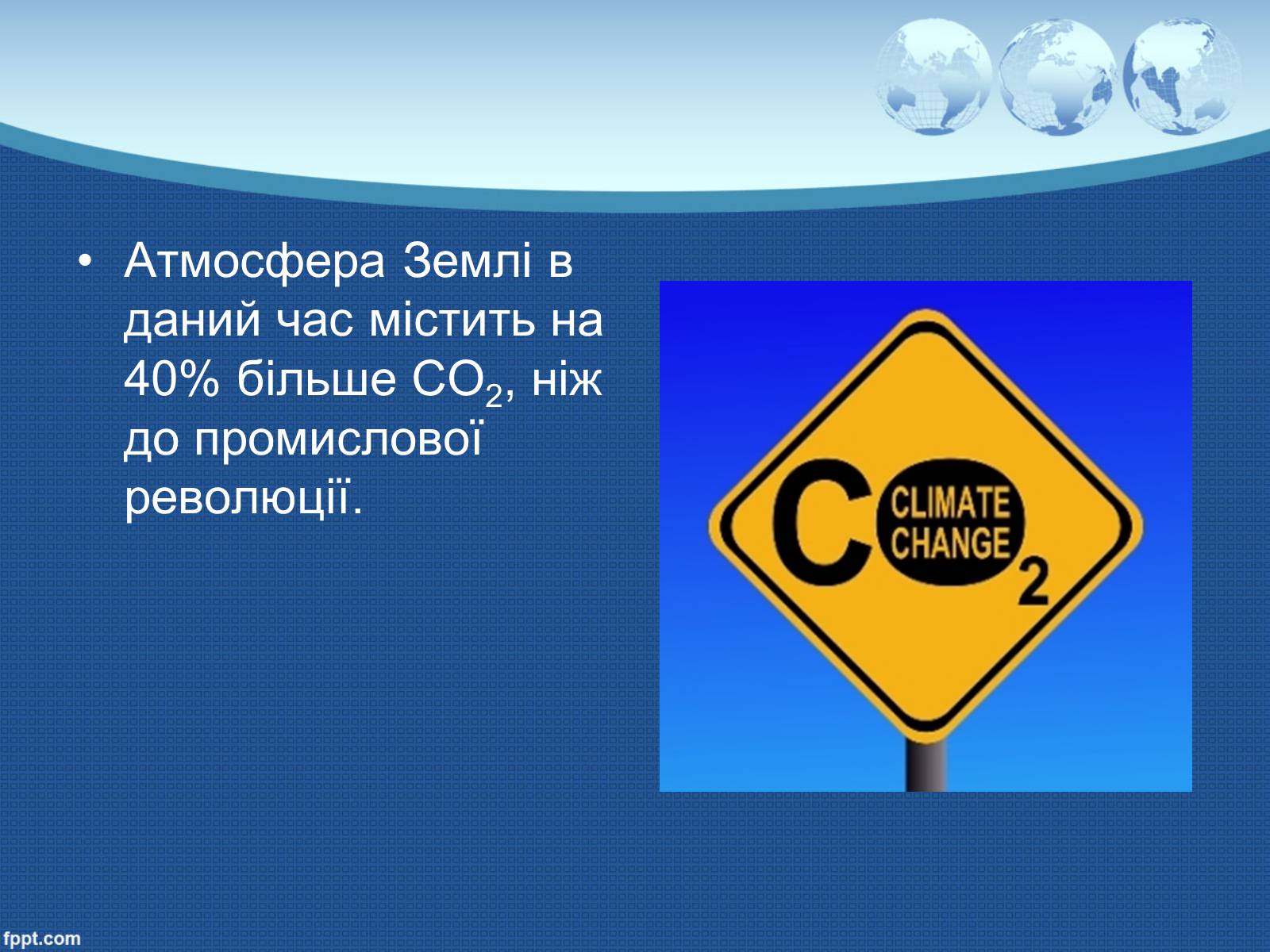 • Атмосфера Землі в даний час містить на 40% більше $CO_2$, ніж до промислової революції.

C CLIMATE CHANGE 2

fppt.com